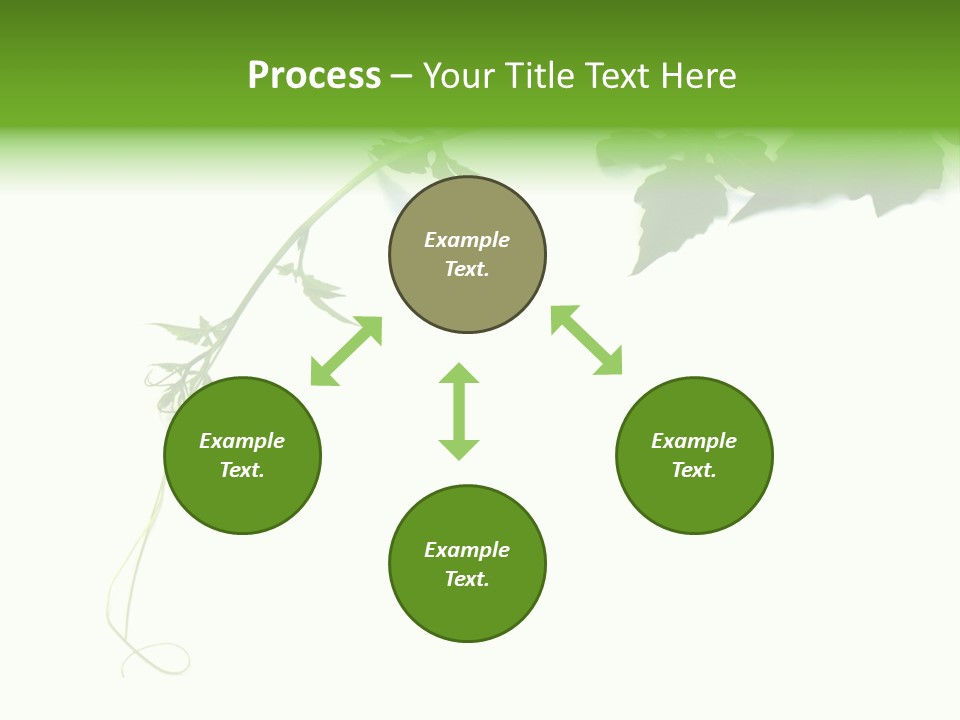 Process – Your Title Text Here

Example Text.

Example Text.

Example Text.

Example Text.